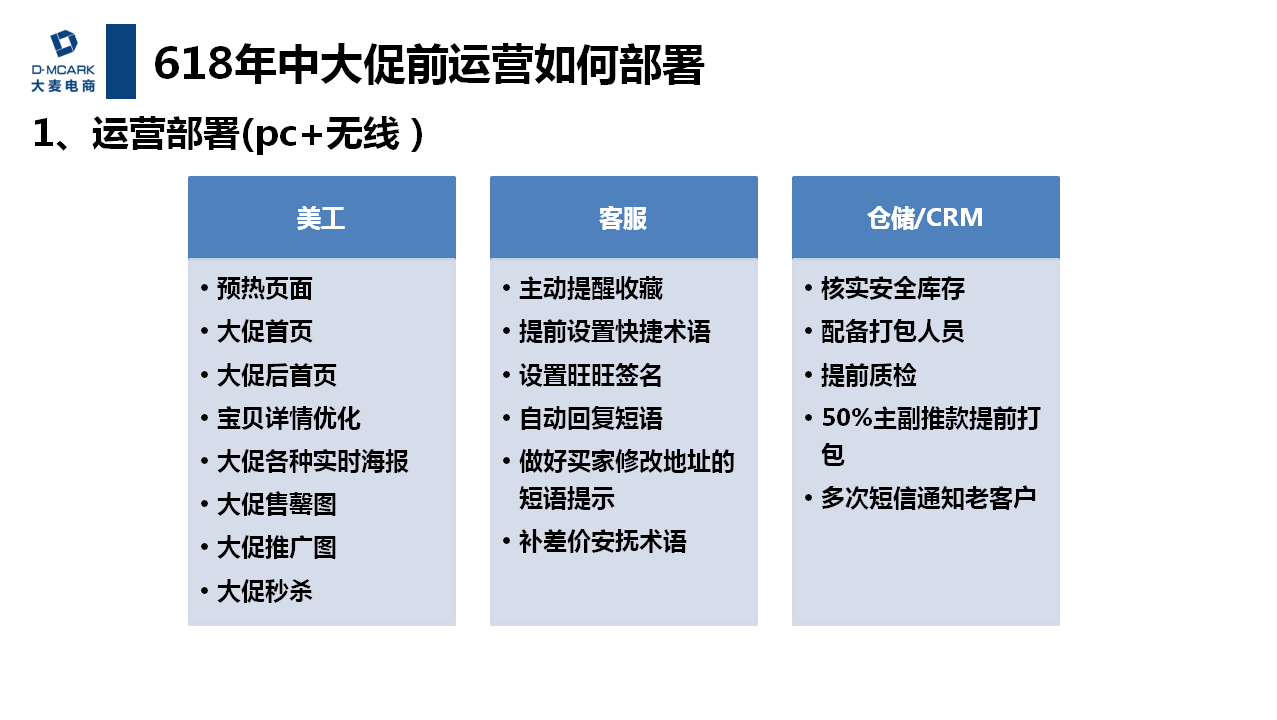 D-MCARK
大麦电商

618年中大促前运营如何部署

1、运营部署(pc+无线 )

美工

• 预热页面
• 大促首页
• 大促后首页
• 宝贝详情优化
• 大促各种实时海报
• 大促售罄图
• 大促推广图
• 大促秒杀

客服

• 主动提醒收藏
• 提前设置快捷术语
• 设置旺旺签名
• 自动回复短语
• 做好买家修改地址的短语提示
• 补差价安抚术语

仓储/CRM

• 核实安全库存
• 配备打包人员
• 提前质检
• 50%主副推款提前打包
• 多次短信通知老客户